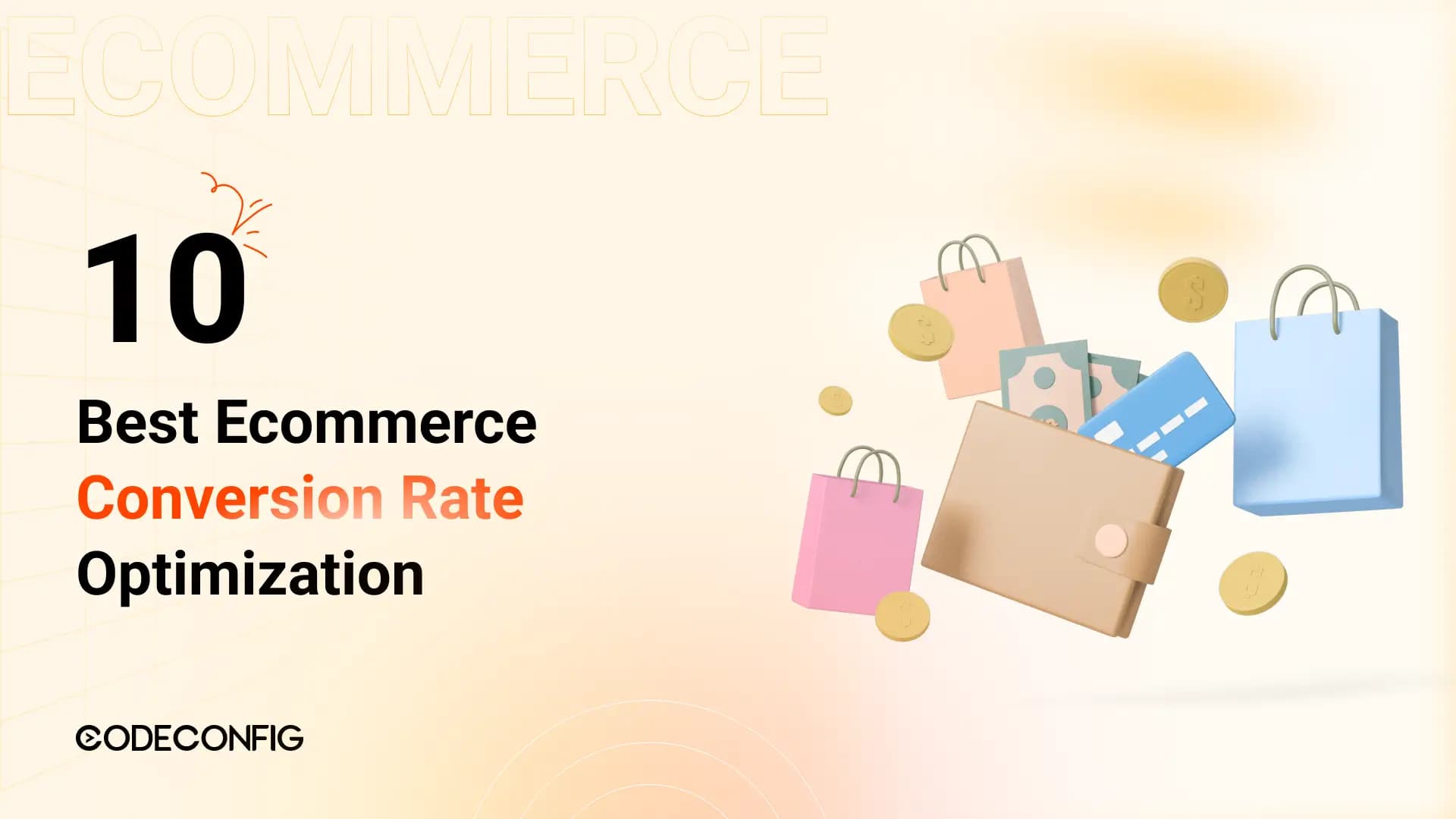 ECOMMERCE

10

Best Ecommerce
Conversion Rate
Optimization

CODECONFIG